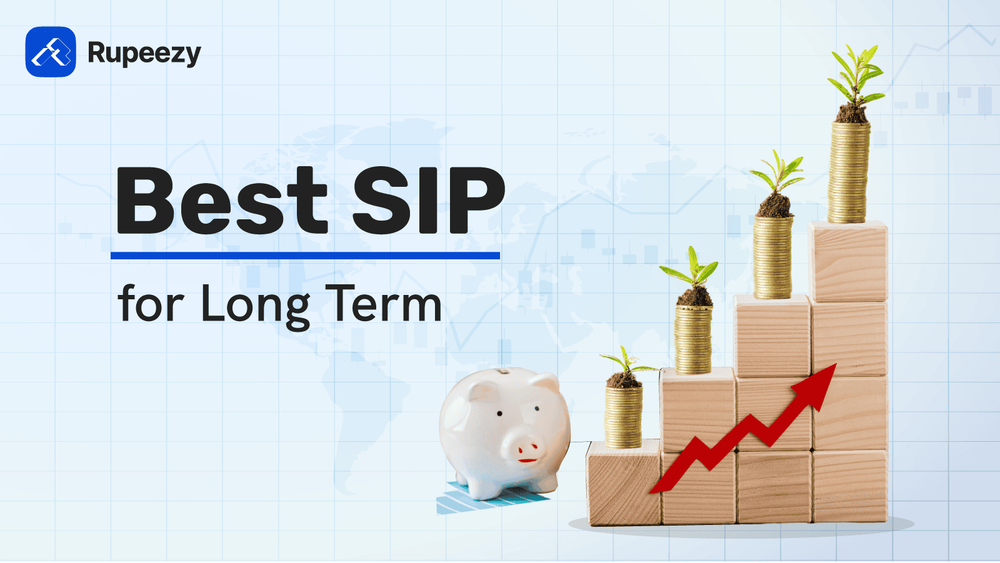 Rupeezy

Best SIP

for Long Term